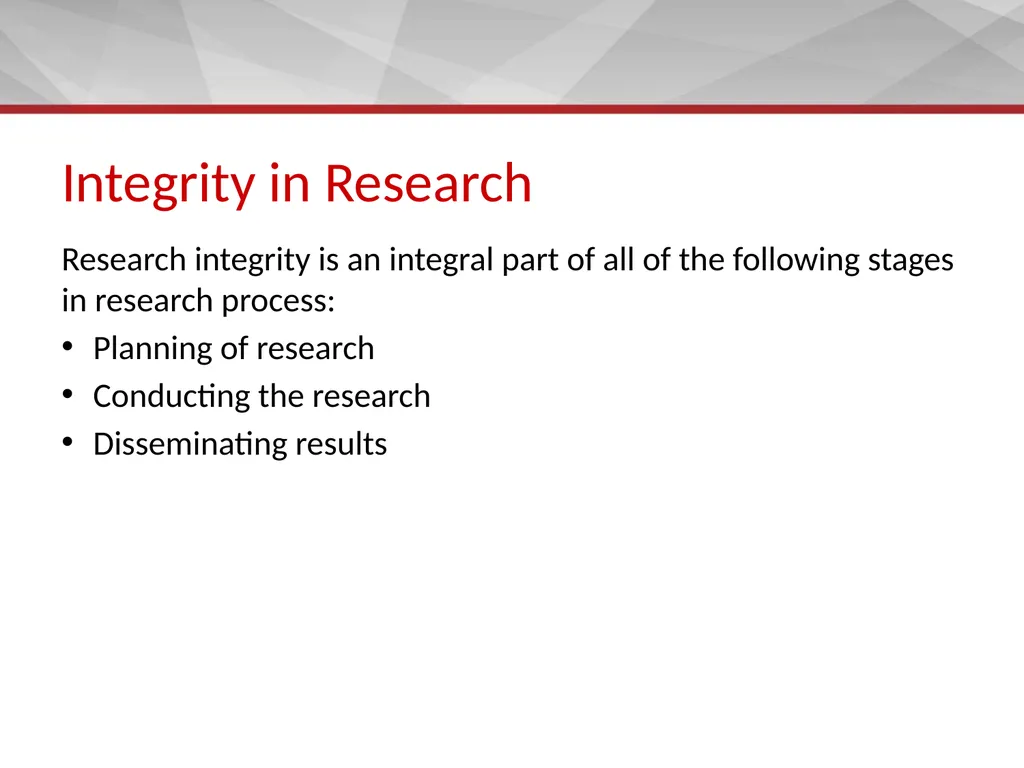 Integrity in Research

Research integrity is an integral part of all of the following stages in research process:

• Planning of research
• Conducting the research
• Disseminating results